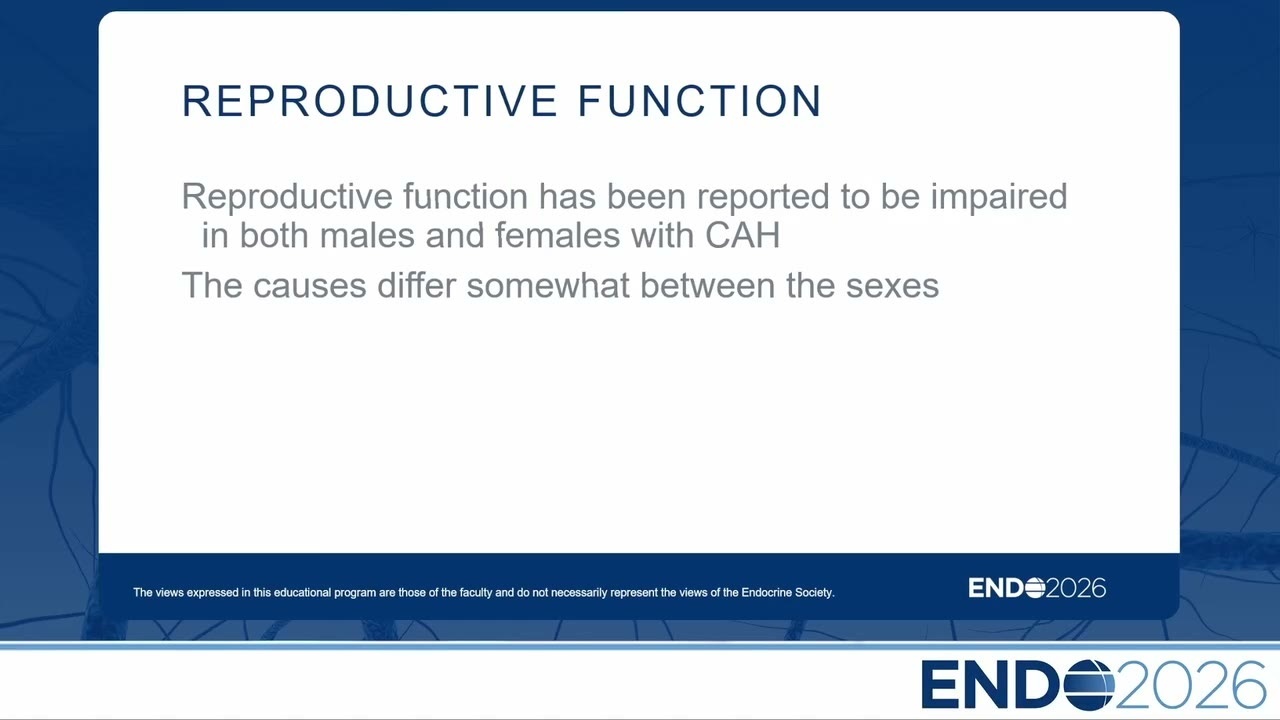 REPRODUCTIVE FUNCTION

Reproductive function has been reported to be impaired in both males and females with CAH

The causes differ somewhat between the sexes

The views expressed in this educational program are those of the faculty and do not necessarily represent the views of the Endocrine Society.

ENDO2026

ENDO2026